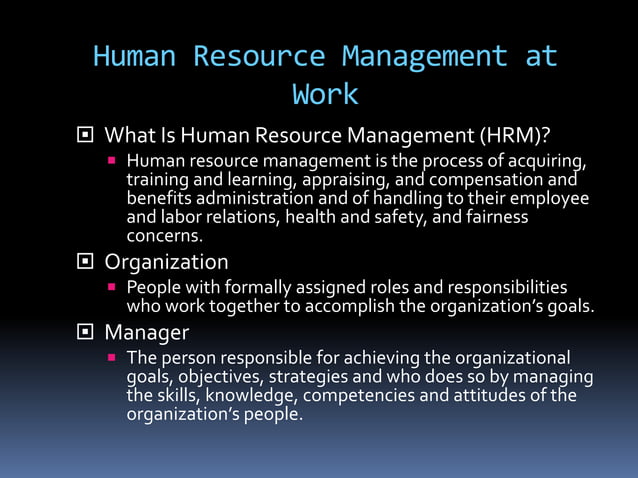 Human Resource Management at Work

What Is Human Resource Management (HRM)?

Human resource management is the process of acquiring, training and learning, appraising, and compensation and benefits administration and of handling to their employee and labor relations, health and safety, and fairness concerns.

Organization

People with formally assigned roles and responsibilities who work together to accomplish the organization's goals.

Manager

The person responsible for achieving the organizational goals, objectives, strategies and who does so by managing the skills, knowledge, competencies and attitudes of the organization's people.